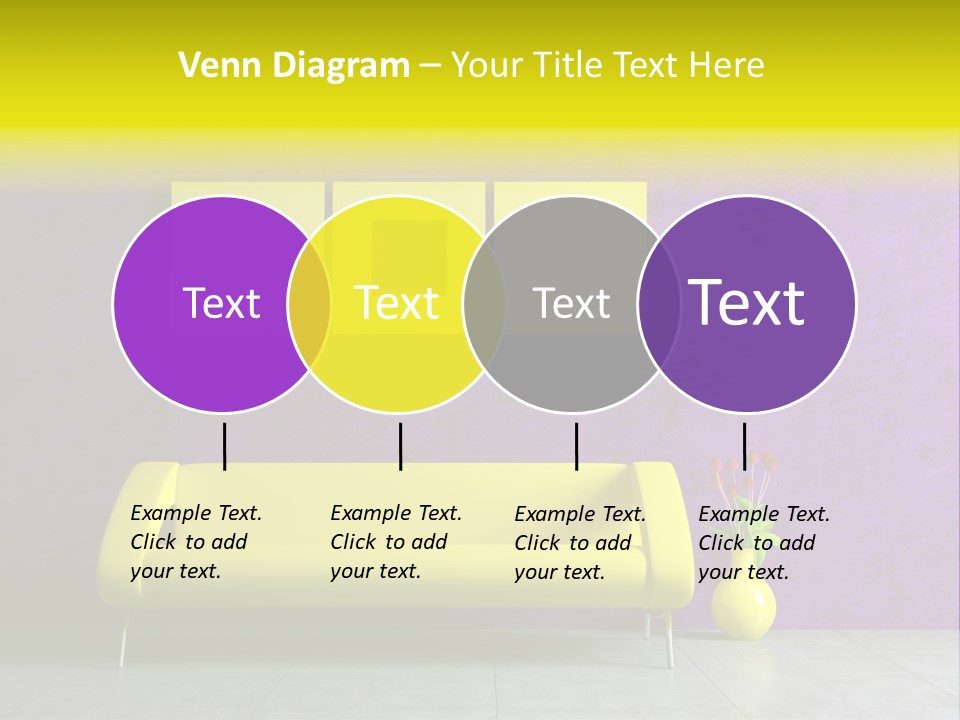 Venn Diagram – Your Title Text Here

Text

Text

Text

Text

Example Text. Click to add your text.

Example Text. Click to add your text.

Example Text. Click to add your text.

Example Text. Click to add your text.